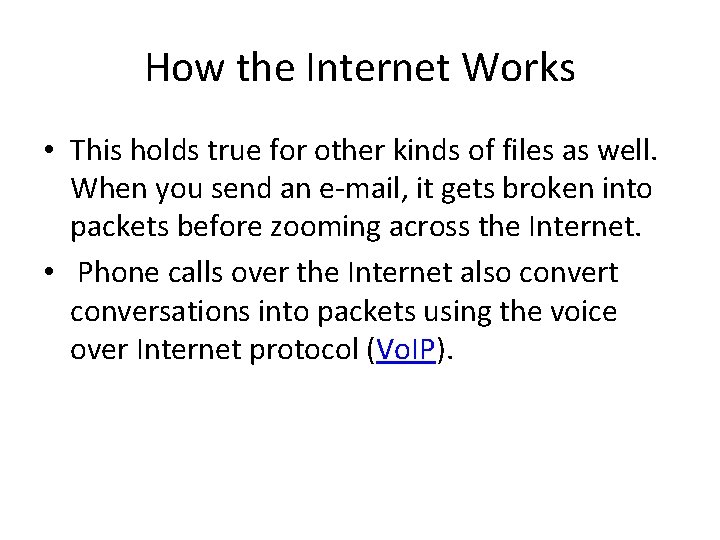 How the Internet Works

• This holds true for other kinds of files as well. When you send an e-mail, it gets broken into packets before zooming across the Internet.

• Phone calls over the Internet also convert conversations into packets using the voice over Internet protocol (VoIP).